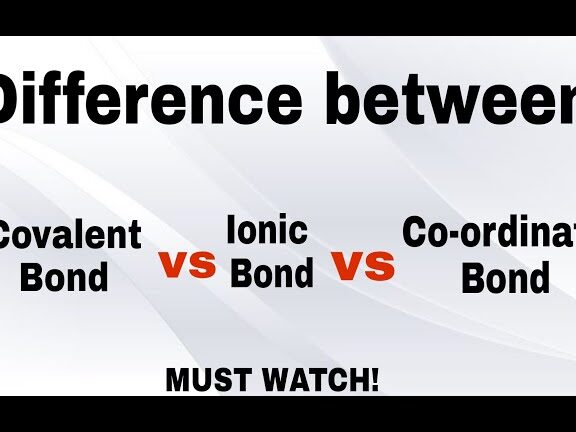 Difference between

Covalent Bond vs Ionic Bond vs Co-ordinat Bond

MUST WATCH!